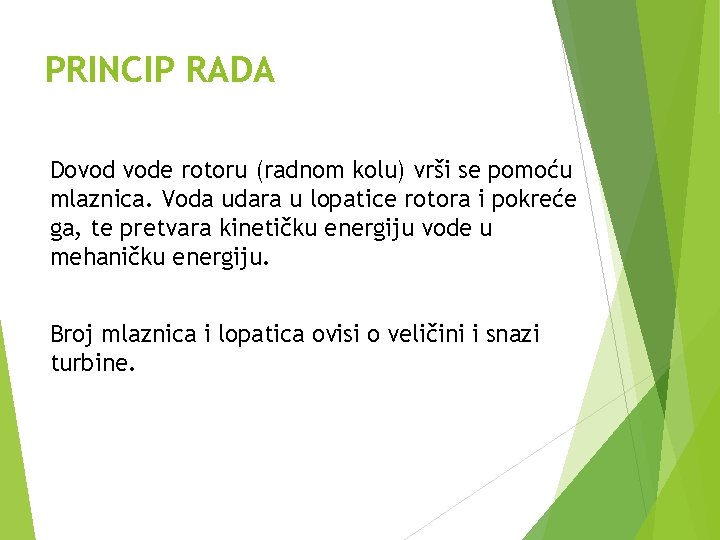 PRINCIP RADA

Dovod vode rotoru (radnom kolu) vrši se pomoću mlaznica. Voda udara u lopatice rotora i pokreće ga, te pretvara kinetičku energiju vode u mehaničku energiju.

Broj mlaznica i lopatica ovisi o veličini i snazi turbine.